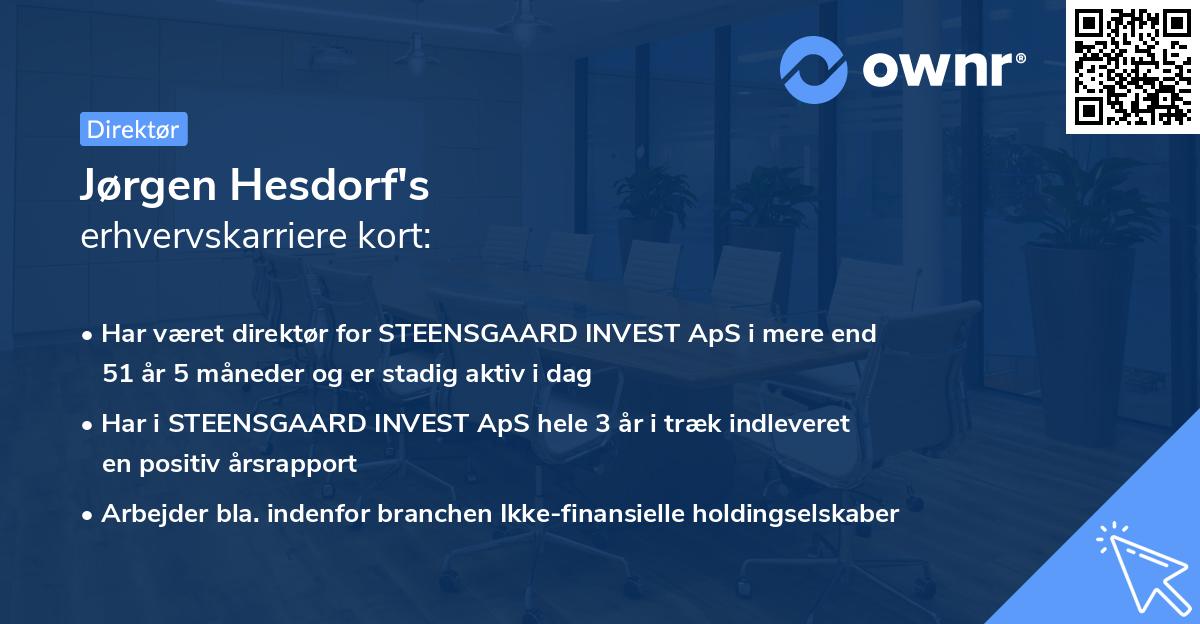 ownr®

Direktør

Jørgen Hesdorf's
erhvervskarriere kort:

• Har været direktør for STEENSGAARD INVEST ApS i mere end 51 år 5 måneder og er stadig aktiv i dag

• Har i STEENSGAARD INVEST ApS hele 3 år i træk indleveret en positiv årsrapport

• Arbejder bla. indenfor branchen Ikke-finansielle holdingselskaber